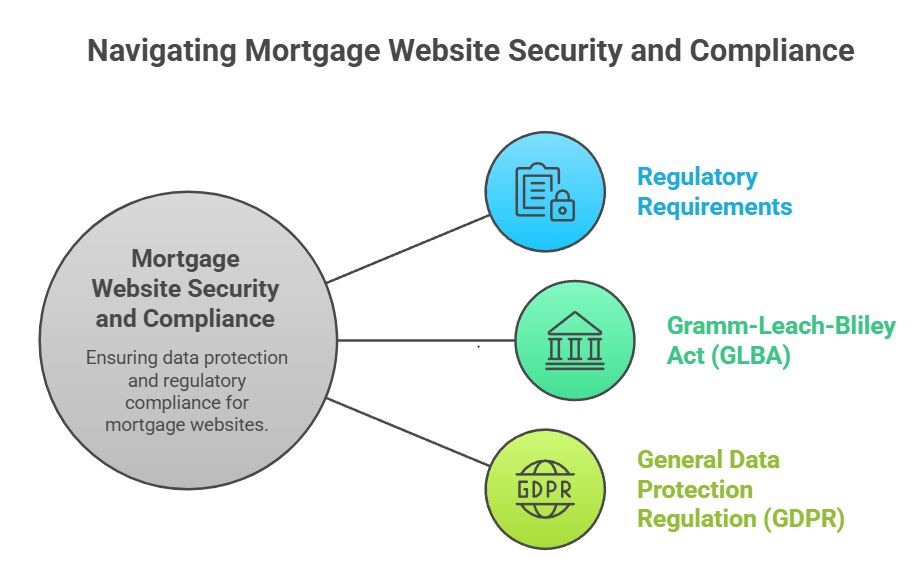 Navigating Mortgage Website Security and Compliance

Mortgage Website Security and Compliance

Ensuring data protection and regulatory compliance for mortgage websites.

Regulatory Requirements

Gramm-Leach-Bliley Act (GLBA)

GDPR

General Data Protection Regulation (GDPR)